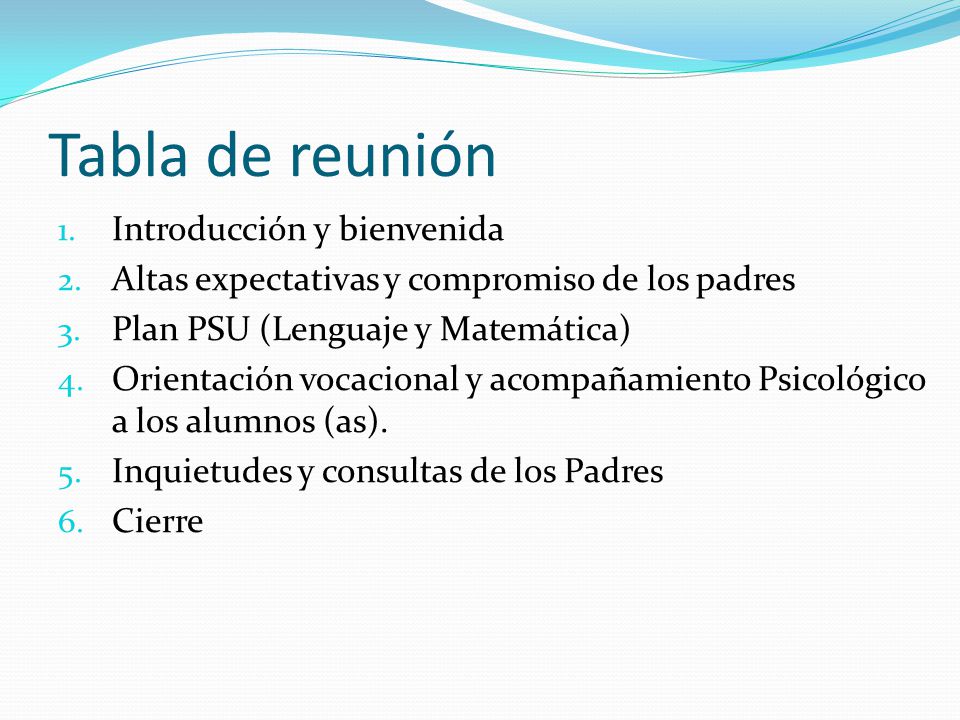 Tabla de reunión

1. Introducción y bienvenida
2. Altas expectativas y compromiso de los padres
3. Plan PSU (Lenguaje y Matemática)
4. Orientación vocacional y acompañamiento Psicológico a los alumnos (as).
5. Inquietudes y consultas de los Padres
6. Cierre